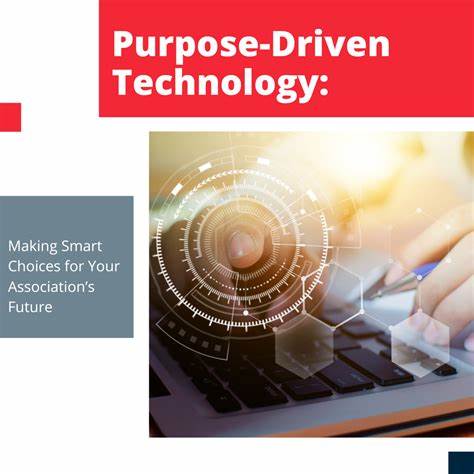 Purpose-Driven Technology:

Making Smart Choices for Your Association's Future